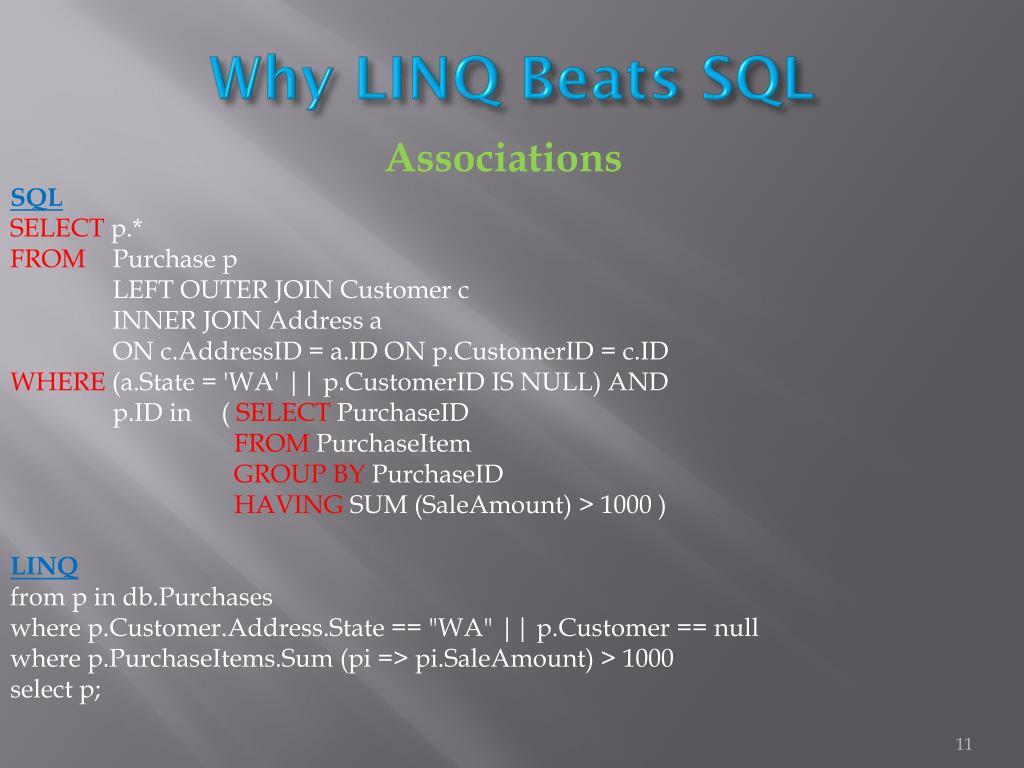 Why LINQ Beats SQL

Associations

SQL
SELECT p.*
FROM Purchase p
LEFT OUTER JOIN Customer c
INNER JOIN Address a
ON c.AddressID = a.ID ON p.CustomerID = c.ID
WHERE (a.State = 'WA' || p.CustomerID IS NULL) AND
p.ID in ( SELECT PurchaseID
FROM PurchaseItem
GROUP BY PurchaseID
HAVING SUM (SaleAmount) > 1000 )

LINQ
from p in db.Purchases
where p.Customer.Address.State == "WA" || p.Customer == null
where p.PurchaseItems.Sum (pi => pi.SaleAmount) > 1000
select p;

11